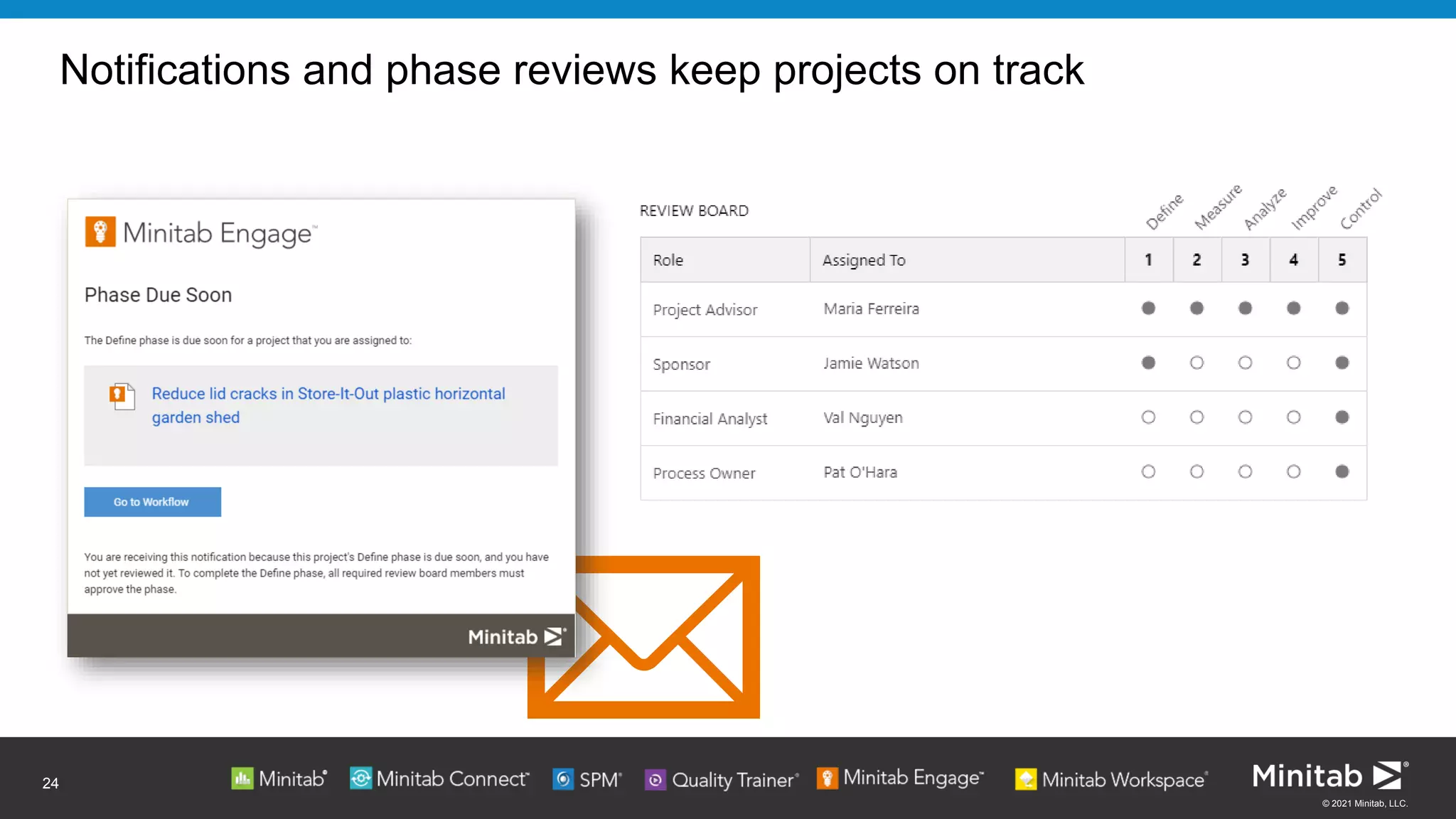 Notifications and phase reviews keep projects on track

Minitab Engage™

Phase Due Soon

The Define phase is due soon for a project that you are assigned to:

Reduce lid cracks in Store-It-Out plastic horizontal garden shed

Go to Workflow

You are receiving this notification because this project's Define phase is due soon, and you have not yet reviewed it. To complete the Define phase, all required review board members must approve the phase.

Minitab

REVIEW BOARD

Define Measure Analyze Improve Control

| Role | Assigned To | 1 | 2 | 3 | 4 | 5 |
|---|---|---|---|---|---|---|
| Project Advisor | Maria Ferreira | ● | ● | ● | ● | ● |
| Sponsor | Jamie Watson | ● | ○ | ○ | ○ | ● |
| Financial Analyst | Val Nguyen | ○ | ○ | ○ | ○ | ● |
| Process Owner | Pat O'Hara | ○ | ○ | ○ | ○ | ● |

24

Minitab® Minitab Connect™ SPM® Quality Trainer® Minitab Engage™ Minitab Workspace®

Minitab®

© 2021 Minitab, LLC.